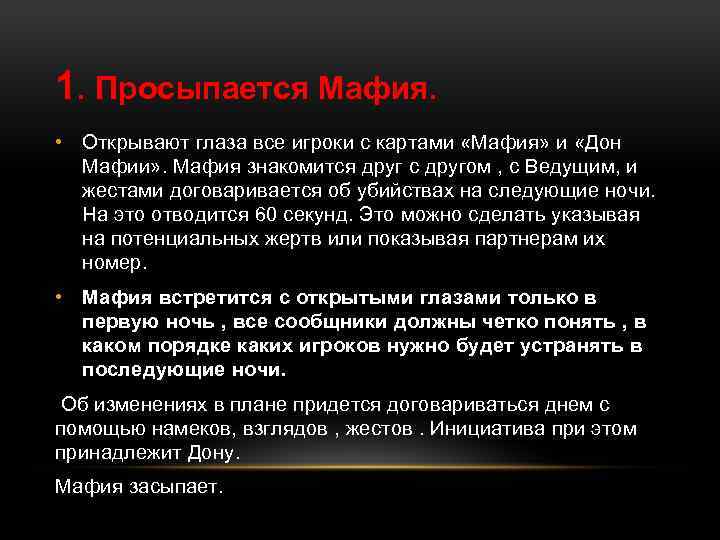 1. Просыпается Мафия.

• Открывают глаза все игроки с картами «Мафия» и «Дон Мафии». Мафия знакомится друг с другом , с Ведущим, и жестами договаривается об убийствах на следующие ночи. На это отводится 60 секунд. Это можно сделать указывая на потенциальных жертв или показывая партнерам их номер.

• Мафия встретится с открытыми глазами только в первую ночь , все сообщники должны четко понять , в каком порядке каких игроков нужно будет устранять в последующие ночи.

Об изменениях в плане придется договариваться днем с помощью намеков, взглядов , жестов . Инициатива при этом принадлежит Дону.

Мафия засыпает.